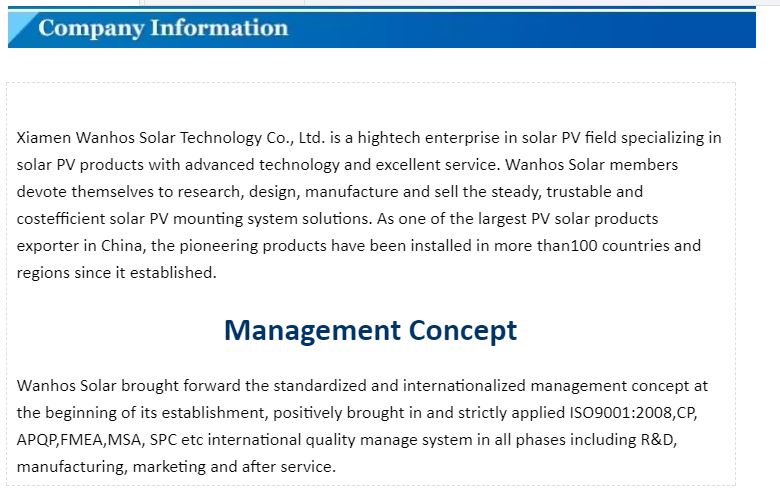 Company Information

Xiamen Wanhos Solar Technology Co., Ltd. is a hightech enterprise in solar PV field specializing in solar PV products with advanced technology and excellent service. Wanhos Solar members devote themselves to research, design, manufacture and sell the steady, trustable and costefficient solar PV mounting system solutions. As one of the largest PV solar products exporter in China, the pioneering products have been installed in more than100 countries and regions since it established.

Management Concept

Wanhos Solar brought forward the standardized and internationalized management concept at the beginning of its establishment, positively brought in and strictly applied ISO9001:2008,CP, APQP,FMEA,MSA, SPC etc international quality manage system in all phases including R&D, manufacturing, marketing and after service.